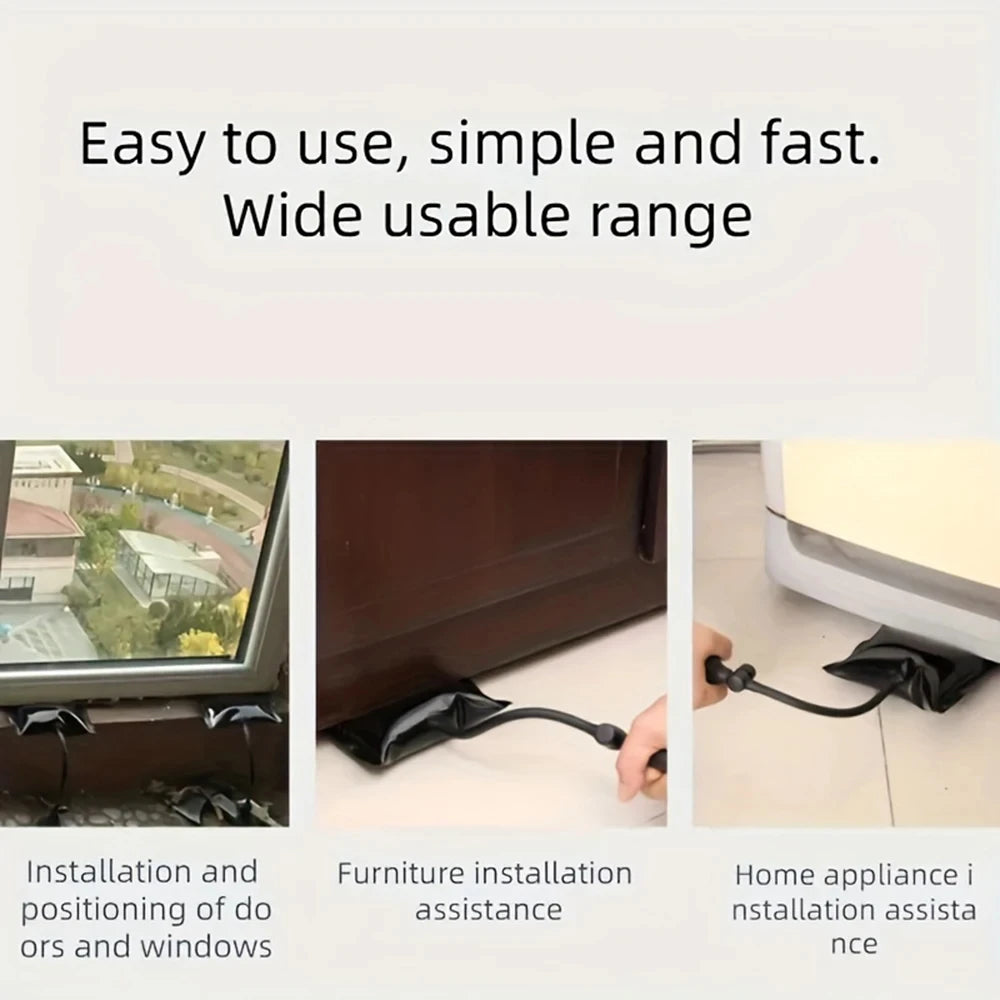 Easy to use, simple and fast.
Wide usable range

Installation and positioning of do ors and windows

Furniture installation assistance

Home appliance i nstallation assista nce